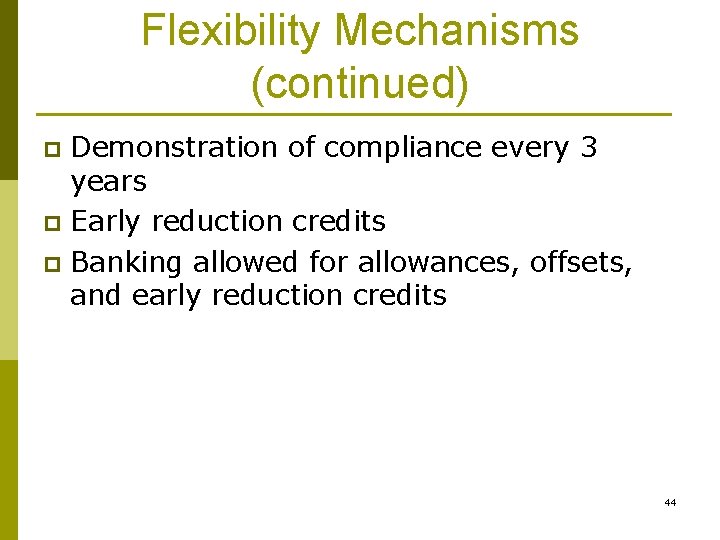 Flexibility Mechanisms (continued)

Demonstration of compliance every 3 years

Early reduction credits

Banking allowed for allowances, offsets, and early reduction credits

44